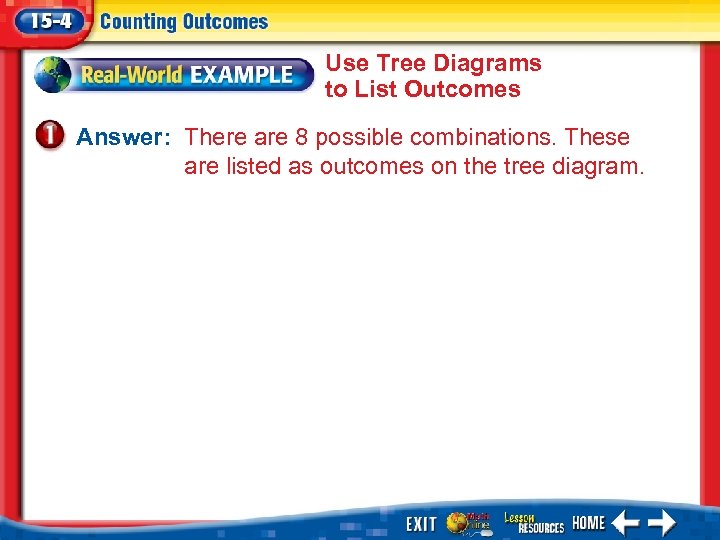 15-4 Counting Outcomes

Real-World EXAMPLE

Use Tree Diagrams to List Outcomes

1 Answer: There are 8 possible combinations. These are listed as outcomes on the tree diagram.

EXIT Math Online Lesson RESOURCES HOME